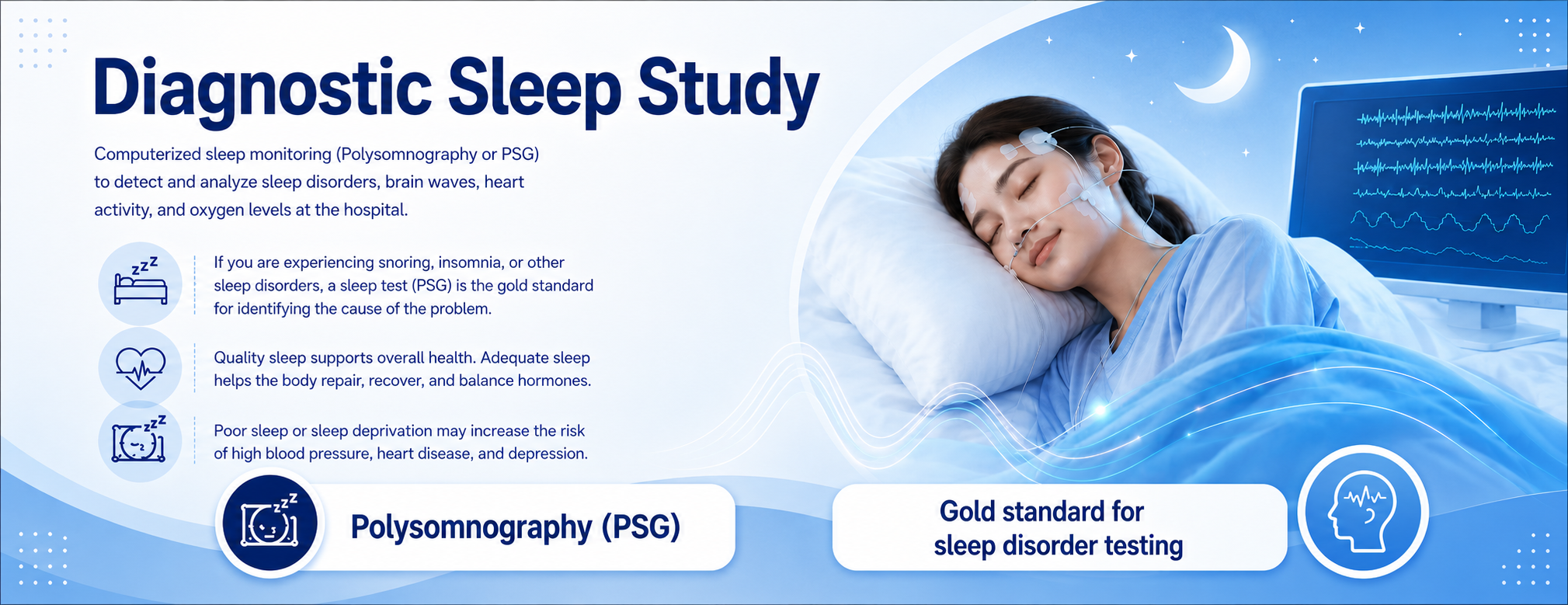 Diagnostic Sleep Study

Computerized sleep monitoring (Polysomnography or PSG) to detect and analyze sleep disorders, brain waves, heart activity, and oxygen levels at the hospital.

zzz

If you are experiencing snoring, insomnia, or other sleep disorders, a sleep test (PSG) is the gold standard for identifying the cause of the problem.

Quality sleep supports overall health. Adequate sleep helps the body repair, recover, and balance hormones.

zzz

Poor sleep or sleep deprivation may increase the risk of high blood pressure, heart disease, and depression.

zzz

Polysomnography (PSG)

Gold standard for sleep disorder testing